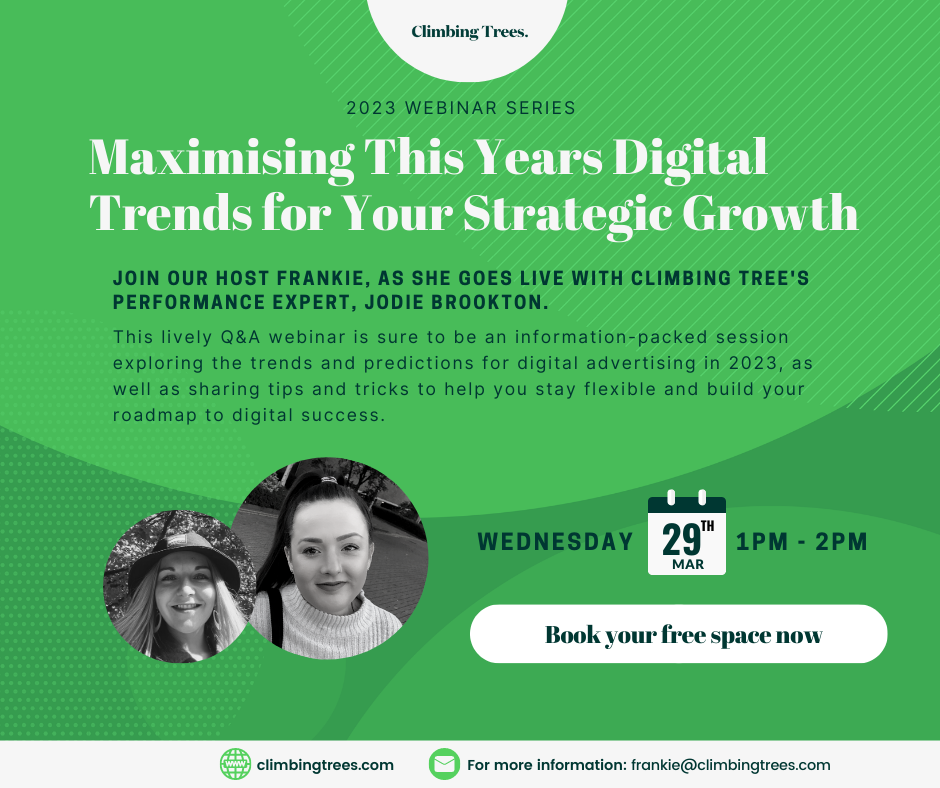 Climbing Trees.

2023 WEBINAR SERIES

Maximising This Years Digital Trends for Your Strategic Growth

JOIN OUR HOST FRANKIE, AS SHE GOES LIVE WITH CLIMBING TREE'S PERFORMANCE EXPERT, JODIE BROOKTON.

This lively Q&A webinar is sure to be an information-packed session exploring the trends and predictions for digital advertising in 2023, as well as sharing tips and tricks to help you stay flexible and build your roadmap to digital success.

WEDNESDAY 29TH MAR 1PM - 2PM

Book your free space now

www climbingtrees.com

For more information: frankie@climbingtrees.com